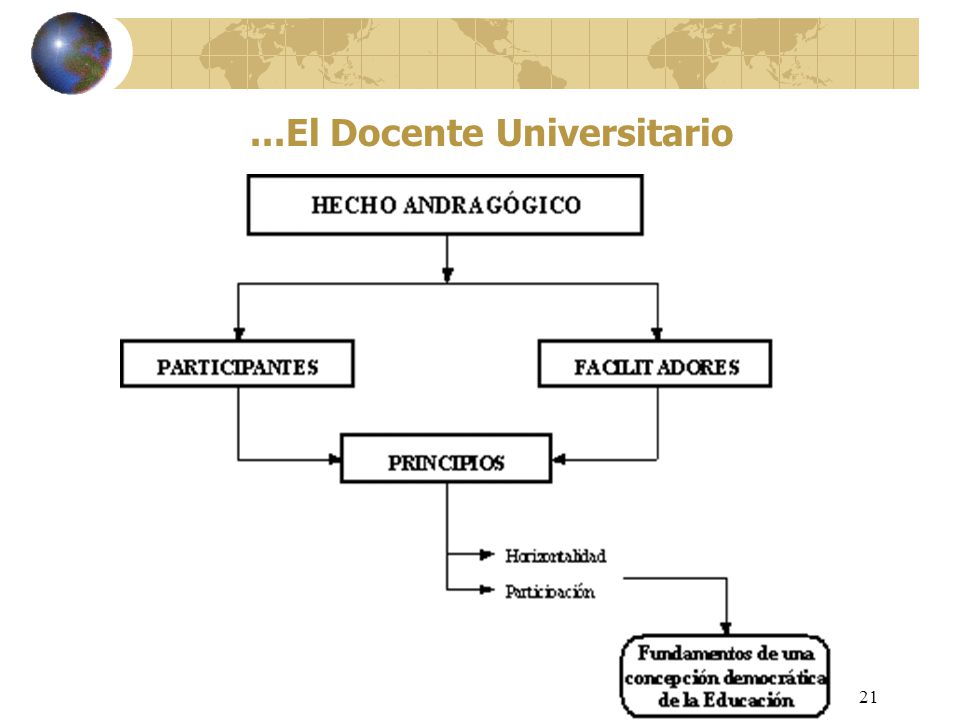 …El Docente Universitario

HECHO ANDRAGÓGICO

PARTICIPANTES

FACILITADORES

PRINCIPIOS

Horizontalidad

Participación

Fundamentos de una concepción democrática de la Educación

21